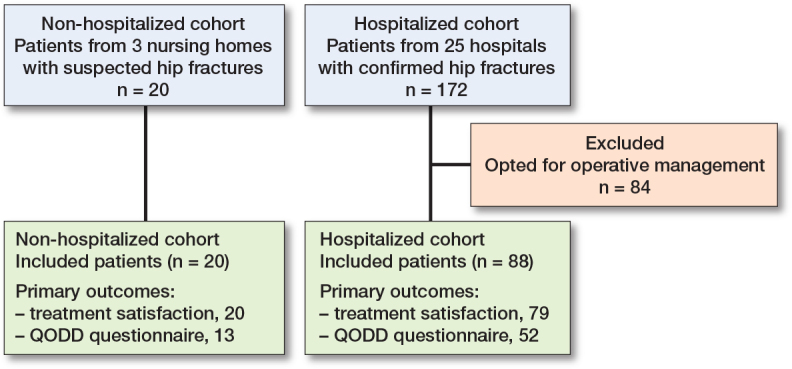 Non-hospitalized cohort
Patients from 3 nursing homes with suspected hip fractures
n = 20

Hospitalized cohort
Patients from 25 hospitals with confirmed hip fractures
n = 172

Excluded
Opted for operative management
n = 84

Non-hospitalized cohort
Included patients (n = 20)

Primary outcomes:
– treatment satisfaction, 20
– QODD questionnaire, 13

Hospitalized cohort
Included patients (n = 88)

Primary outcomes:
– treatment satisfaction, 79
– QODD questionnaire, 52